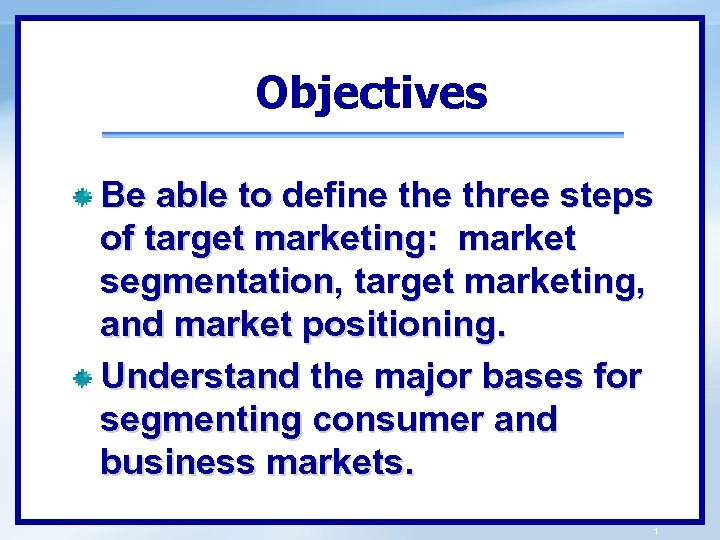 Objectives

Be able to define the three steps of target marketing: market segmentation, target marketing, and market positioning.

Understand the major bases for segmenting consumer and business markets.

1